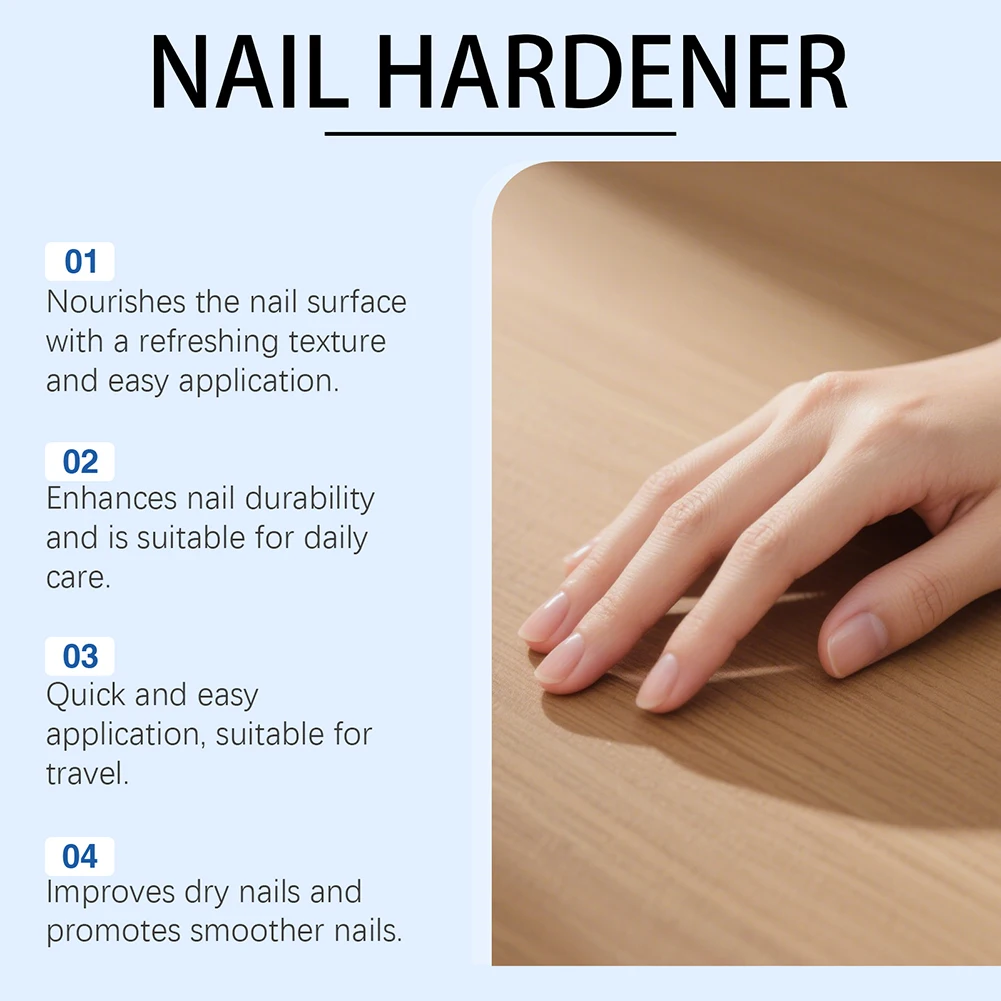 NAIL HARDENER

01
Nourishes the nail surface with a refreshing texture and easy application.

02
Enhances nail durability and is suitable for daily care.

03
Quick and easy application, suitable for travel.

04
Improves dry nails and promotes smoother nails.